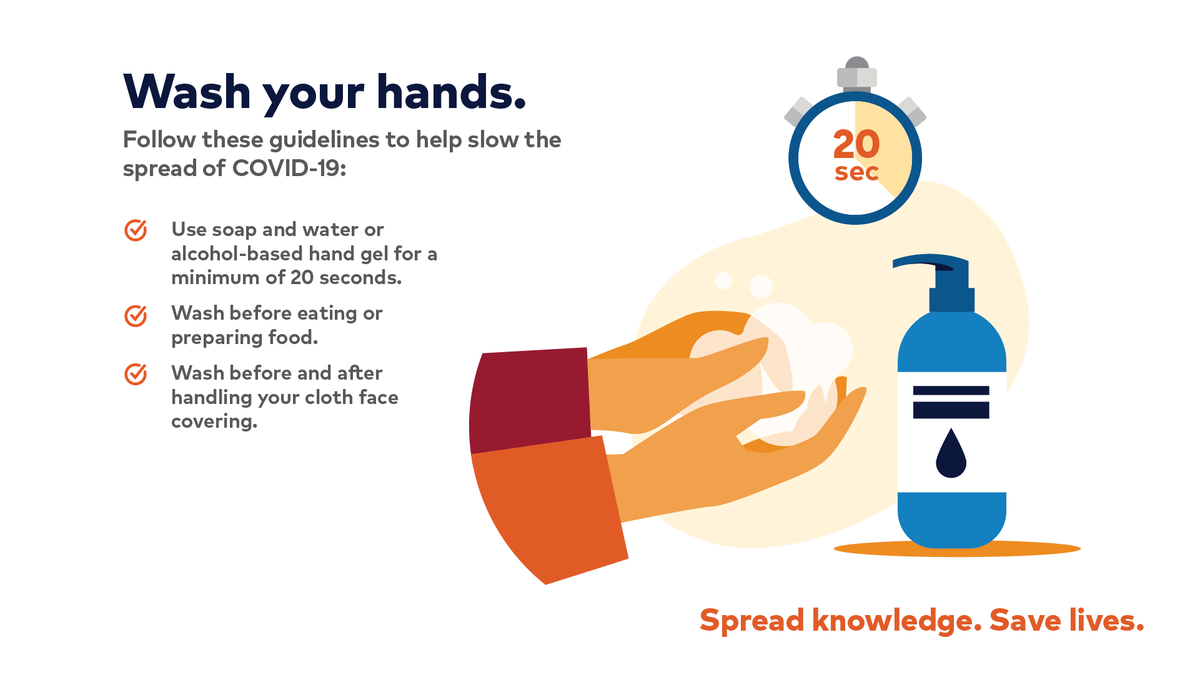 Wash your hands.

Follow these guidelines to help slow the spread of COVID-19:

Use soap and water or alcohol-based hand gel for a minimum of 20 seconds.

Wash before eating or preparing food.

Wash before and after handling your cloth face covering.

20 sec

Spread knowledge. Save lives.